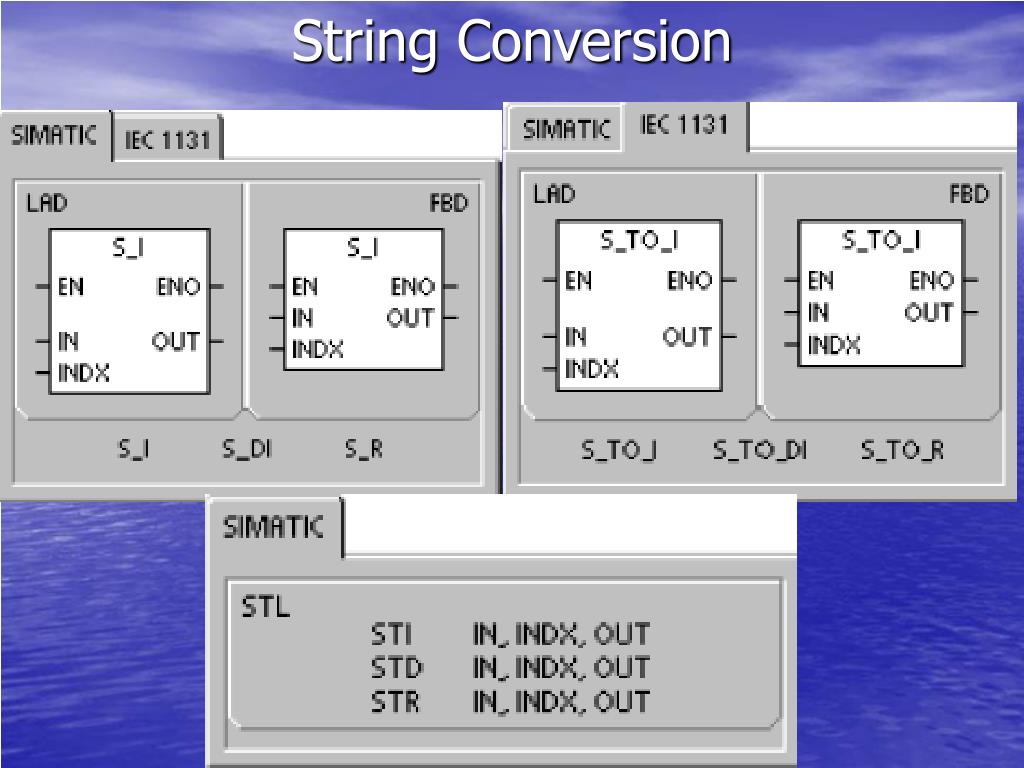 String Conversion

SIMATIC IEC 1131

LAD

S_I
EN ENO
IN OUT
INDX

FBD

S_I
EN ENO
IN OUT
INDX

S_I S_DI S_R

SIMATIC IEC 1131

LAD

S_TO_I
EN ENO
IN OUT
INDX

FBD

S_TO_I
EN ENO
IN OUT
INDX

S_TO_I S_TO_DI S_TO_R

SIMATIC

STL
STI IN, INDX, OUT
STD IN, INDX, OUT
STR IN, INDX, OUT